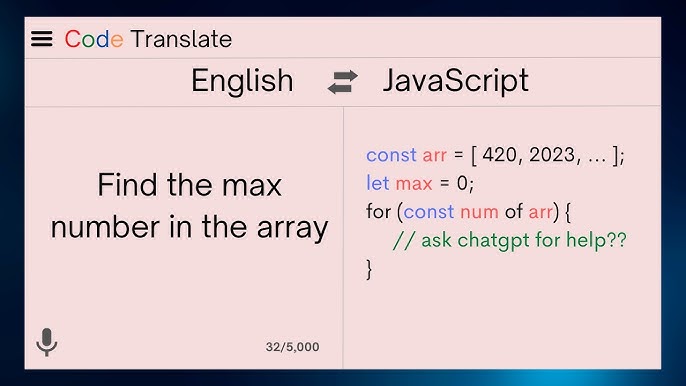 Code Translate

English JavaScript

Find the max number in the array

32/5,000

const arr = [ 420, 2023, ... ];
let max = 0;
for (const num of arr) {
    // ask chatgpt for help??
}